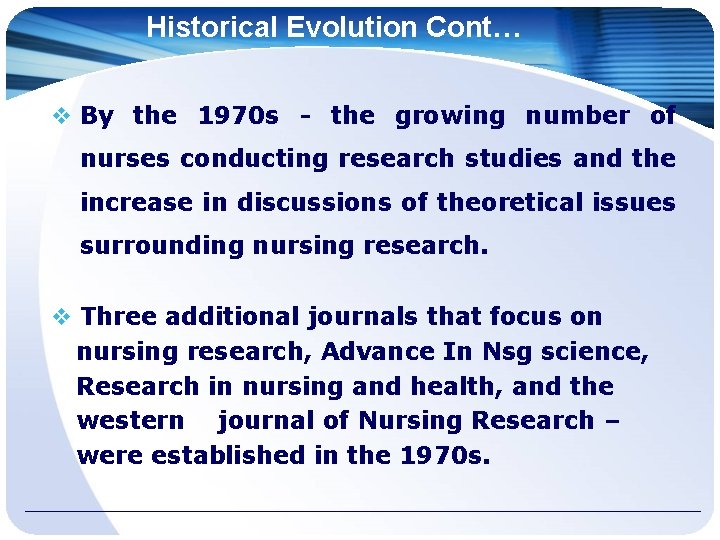 Historical Evolution Cont…

❖ By the 1970s - the growing number of nurses conducting research studies and the increase in discussions of theoretical issues surrounding nursing research.

❖ Three additional journals that focus on nursing research, Advance In Nsg science, Research in nursing and health, and the western journal of Nursing Research – were established in the 1970s.